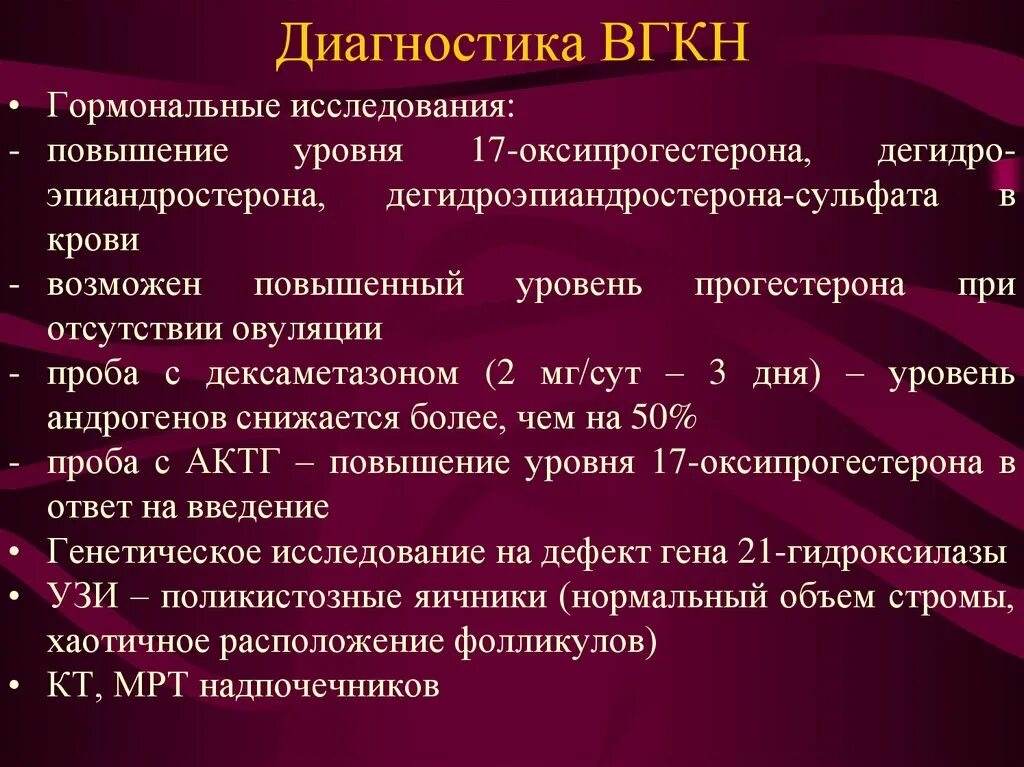 Диагностика ВГКН

• Гормональные исследования:
- повышение уровня 17-оксипрогестерона, дегидроэпиандростерона, дегидроэпиандростерона-сульфата в крови
- возможен повышенный уровень прогестерона при отсутствии овуляции
- проба с дексаметазоном (2 мг/сут – 3 дня) – уровень андрогенов снижается более, чем на 50%
- проба с АКТГ – повышение уровня 17-оксипрогестерона в ответ на введение
• Генетическое исследование на дефект гена 21-гидроксилазы
• УЗИ – поликистозные яичники (нормальный объем стромы, хаотичное расположение фолликулов)
• КТ, МРТ надпочечников